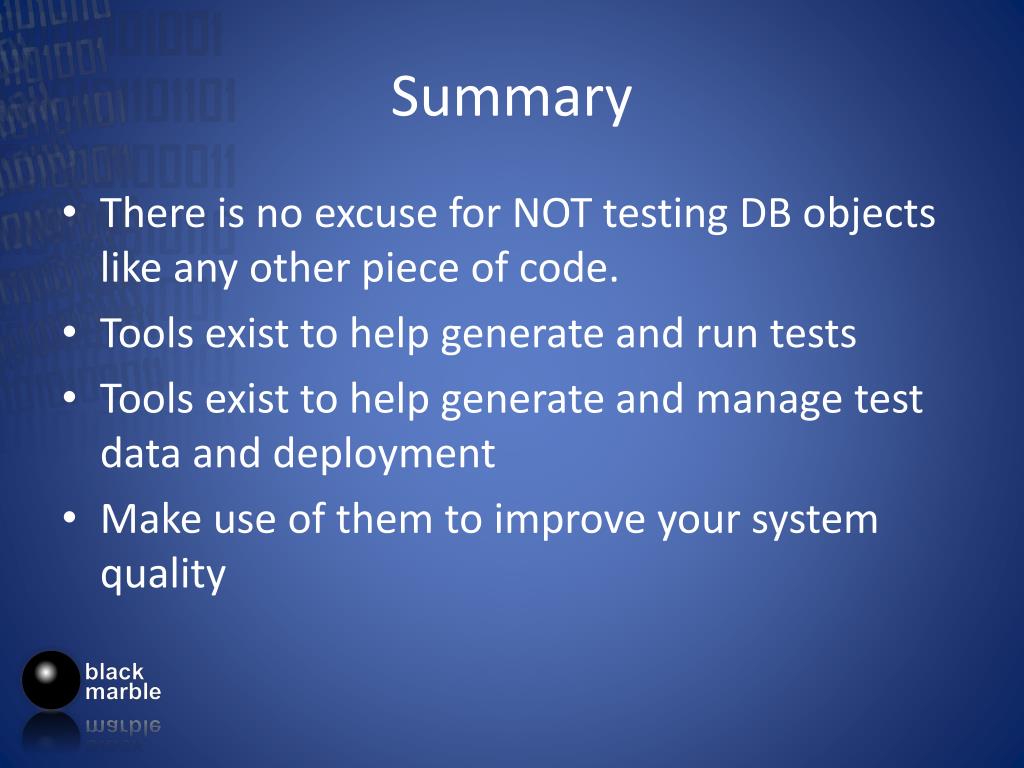 Summary

• There is no excuse for NOT testing DB objects like any other piece of code.
• Tools exist to help generate and run tests
• Tools exist to help generate and manage test data and deployment
• Make use of them to improve your system quality

black
marble